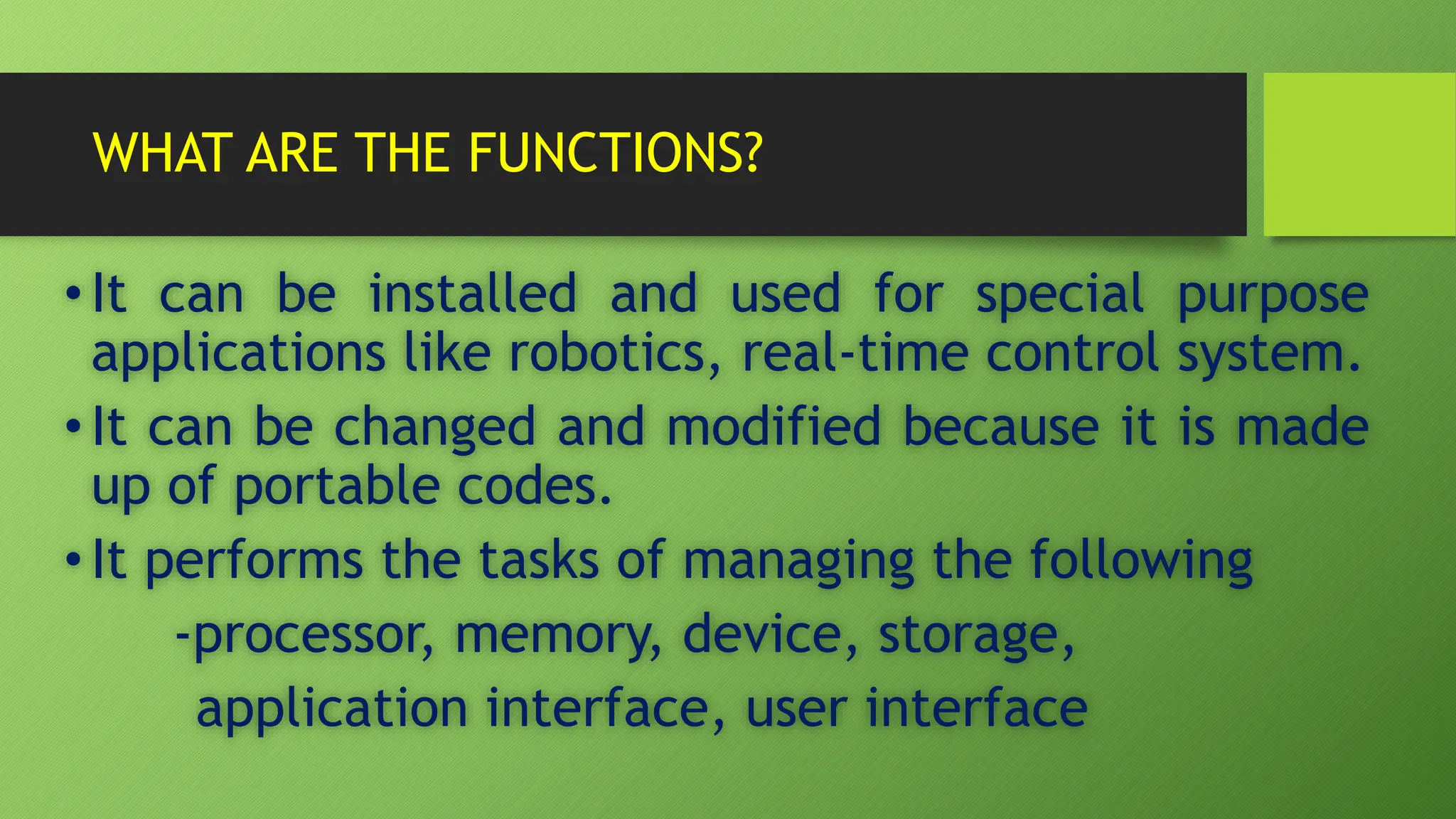 WHAT ARE THE FUNCTIONS?

• It can be installed and used for special purpose applications like robotics, real-time control system.

• It can be changed and modified because it is made up of portable codes.

• It performs the tasks of managing the following

-processor, memory, device, storage, application interface, user interface